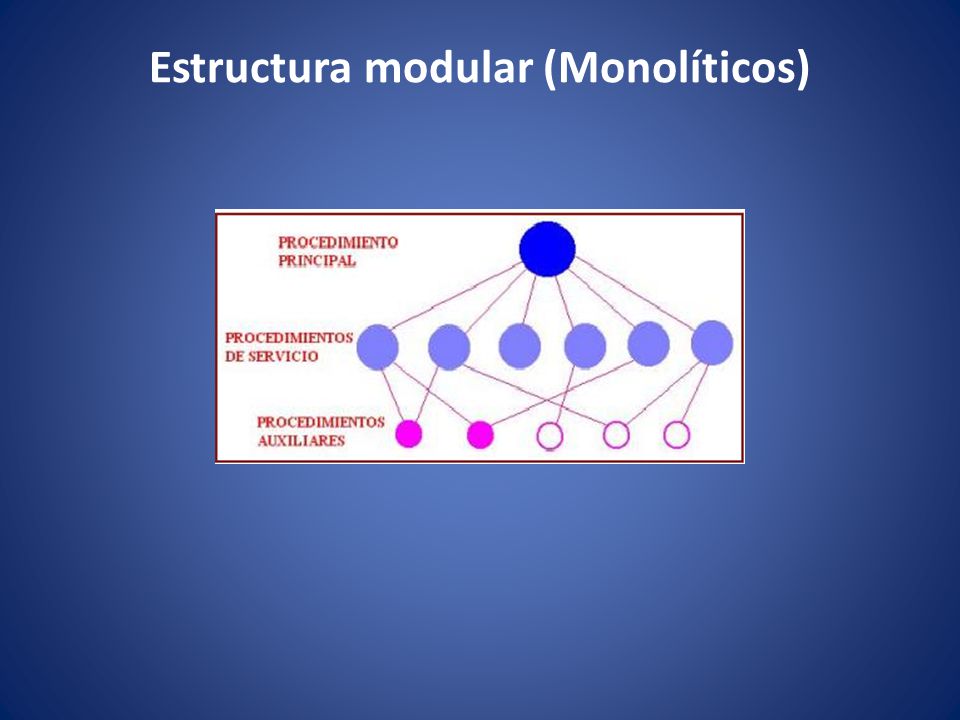 Estructura modular (Monolíticos)

PROCEDIMIENTO PRINCIPAL

PROCEDIMIENTOS DE SERVICIO

PROCEDIMIENTOS AUXILIARES